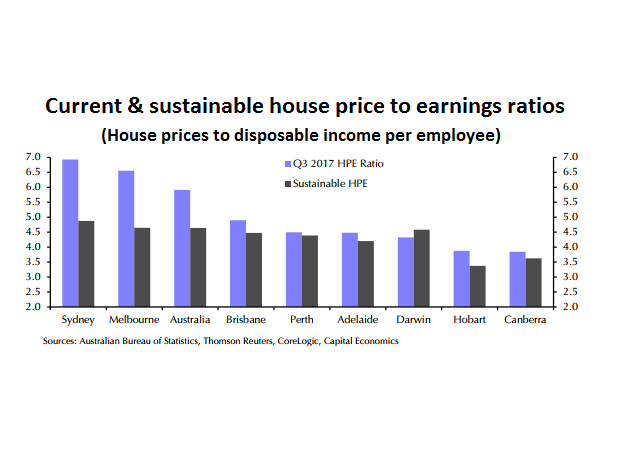 Current & sustainable house price to earnings ratios
(House prices to disposable income per employee)

7.0
6.5
6.0
5.5
5.0
4.5
4.0
3.5
3.0
2.5
2.0

Q3 2017 HPE Ratio
Sustainable HPE

7.0
6.5
6.0
5.5
5.0
4.5
4.0
3.5
3.0
2.5
2.0

Sydney Melbourne Australia Brisbane Perth Adelaide Darwin Hobart Canberra

Sources: Australian Bureau of Statistics, Thomson Reuters, CoreLogic, Capital Economics